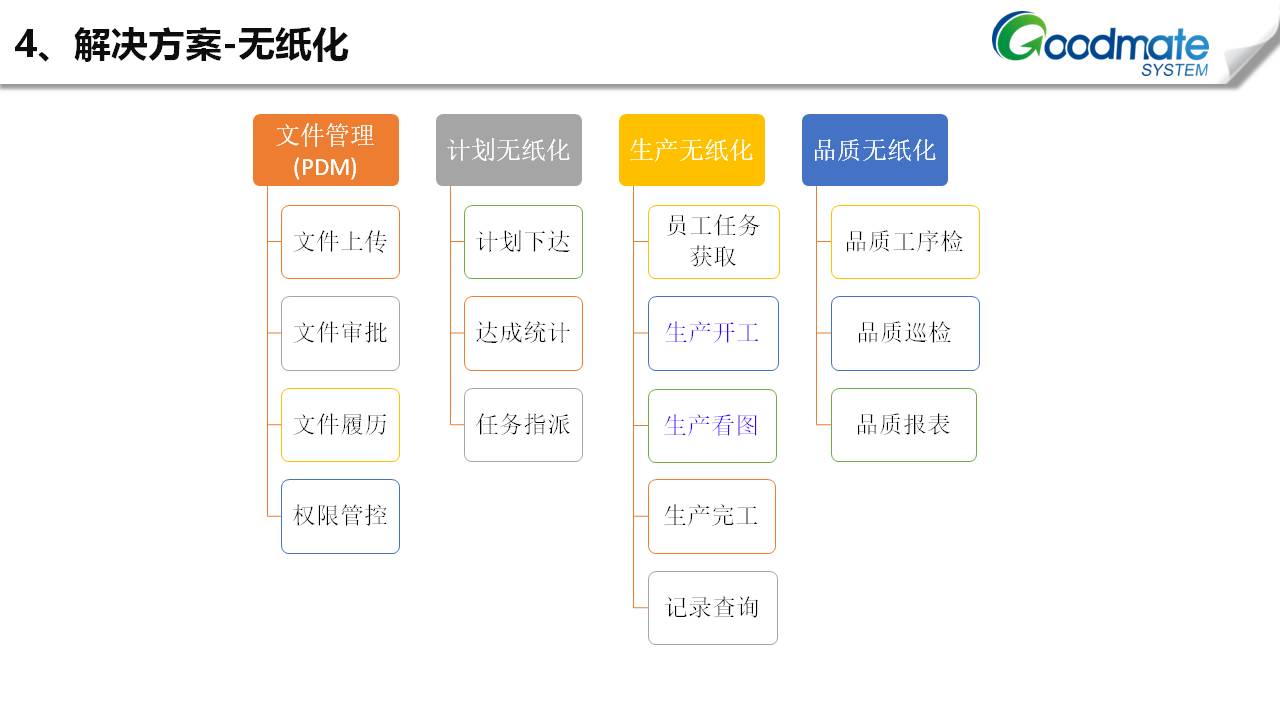 4、解决方案-无纸化

Goodmate
SYSTEM

文件管理
(PDM)

文件上传

文件审批

文件履历

权限管控

计划无纸化

计划下达

达成统计

任务指派

生产无纸化

员工任务获取

生产开工

生产看图

生产完工

记录查询

品质无纸化

品质工序检

品质巡检

品质报表